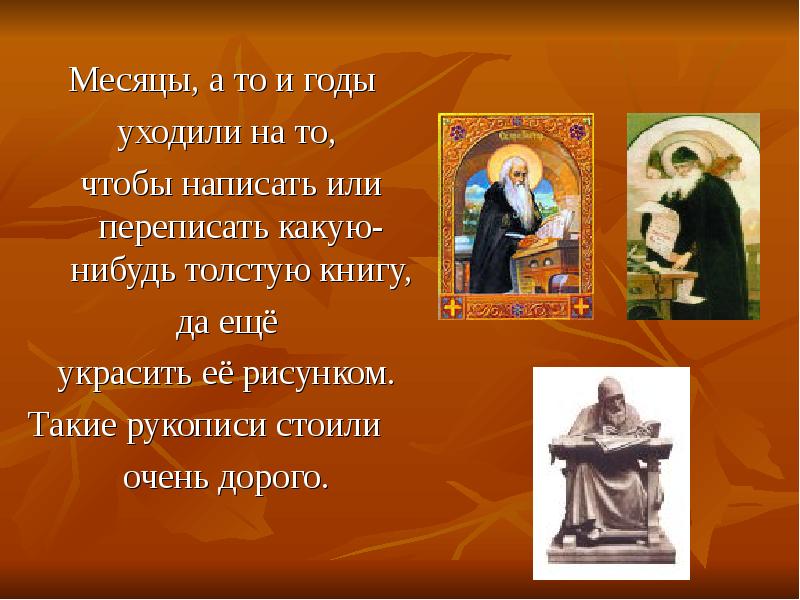 Месяцы, а то и годы уходили на то, чтобы написать или переписать какую-нибудь толстую книгу, да ещё украсить её рисунком. Такие рукописи стоили очень дорого.